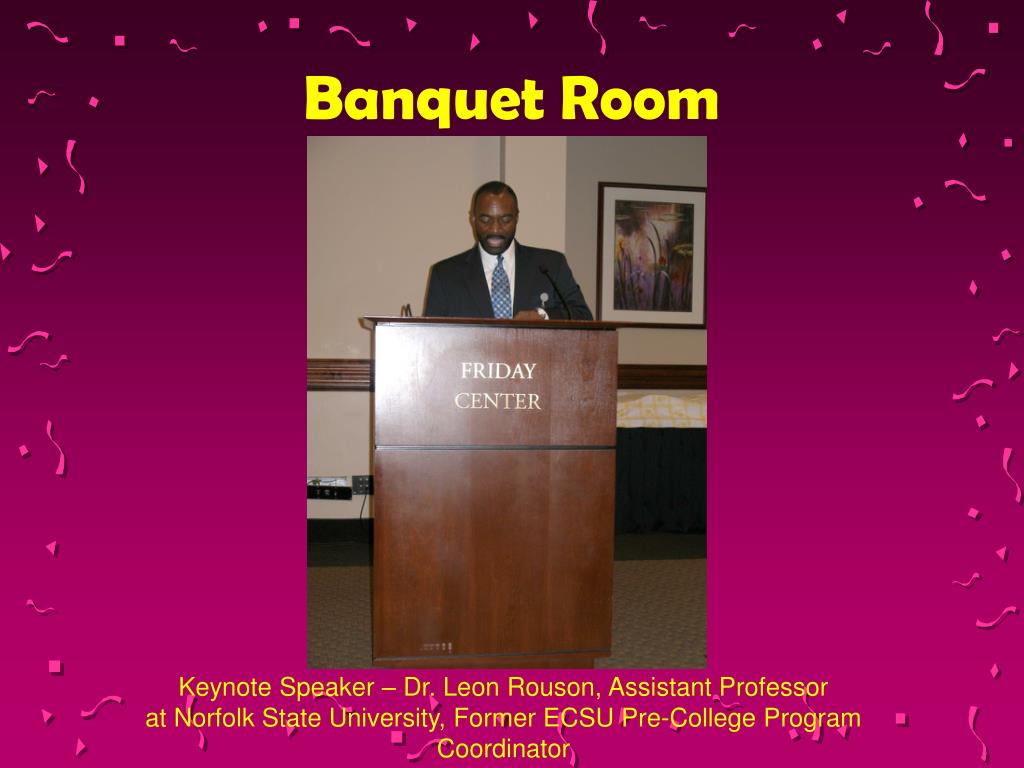 Banquet Room

FRIDAY CENTER

Keynote Speaker – Dr. Leon Rouson, Assistant Professor at Norfolk State University, Former ECSU Pre-College Program Coordinator